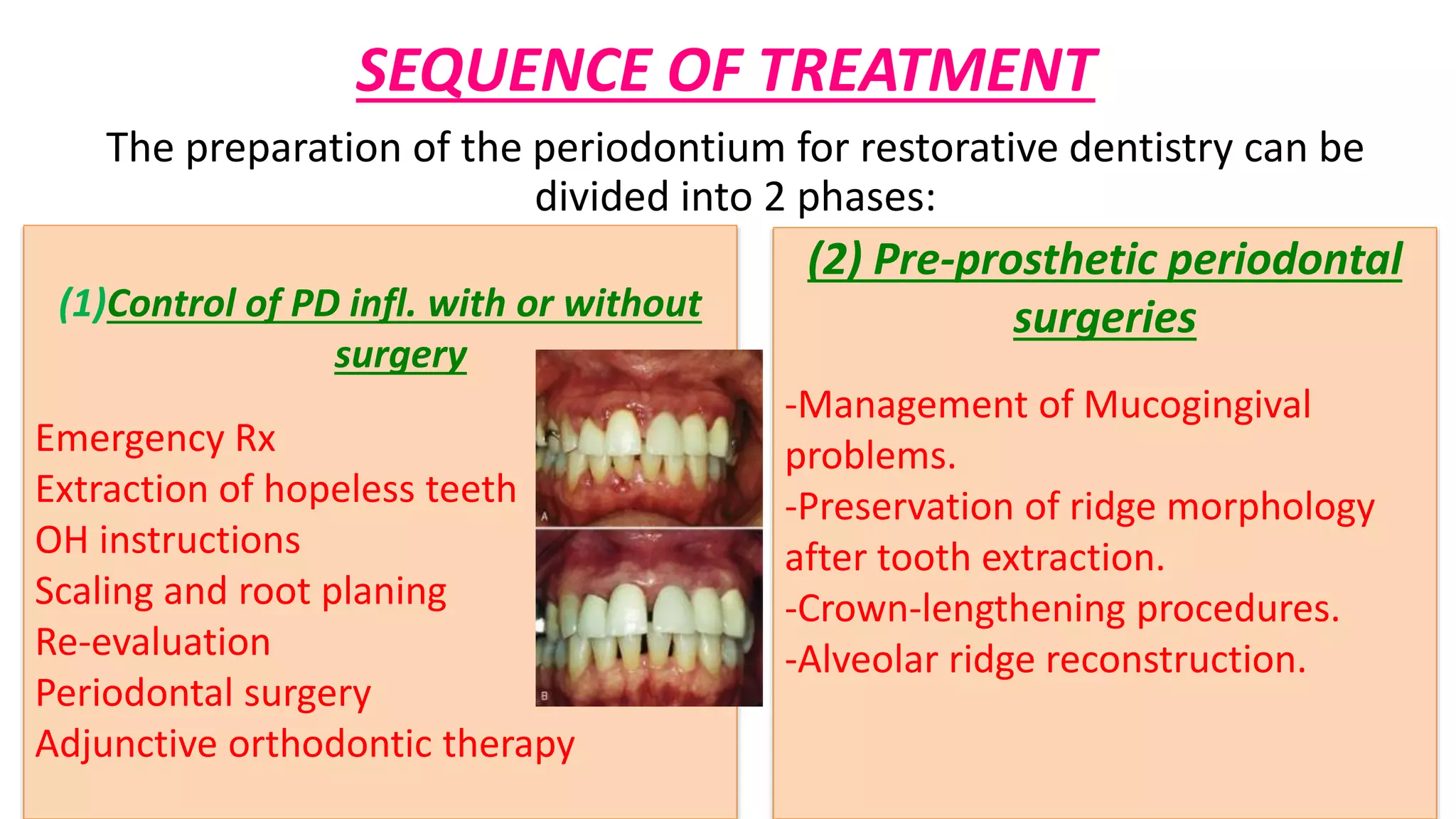 SEQUENCE OF TREATMENT

The preparation of the periodontium for restorative dentistry can be divided into 2 phases:

(1)Control of PD infl. with or without surgery

Emergency Rx
Extraction of hopeless teeth
OH instructions
Scaling and root planing
Re-evaluation
Periodontal surgery
Adjunctive orthodontic therapy

A

B

(2) Pre-prosthetic periodontal surgeries

-Management of Mucogingival problems.
-Preservation of ridge morphology after tooth extraction.
-Crown-lengthening procedures.
-Alveolar ridge reconstruction.